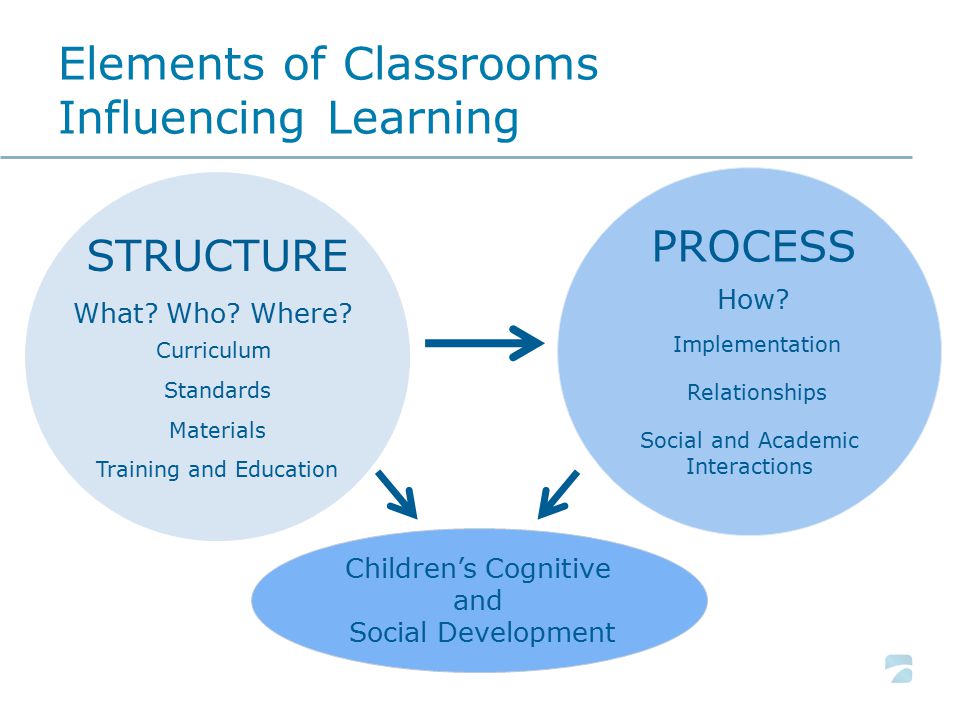 Elements of Classrooms Influencing Learning

STRUCTURE

What? Who? Where?

Curriculum

Standards

Materials

Training and Education

PROCESS

How?

Implementation

Relationships

Social and Academic Interactions

Children's Cognitive and Social Development